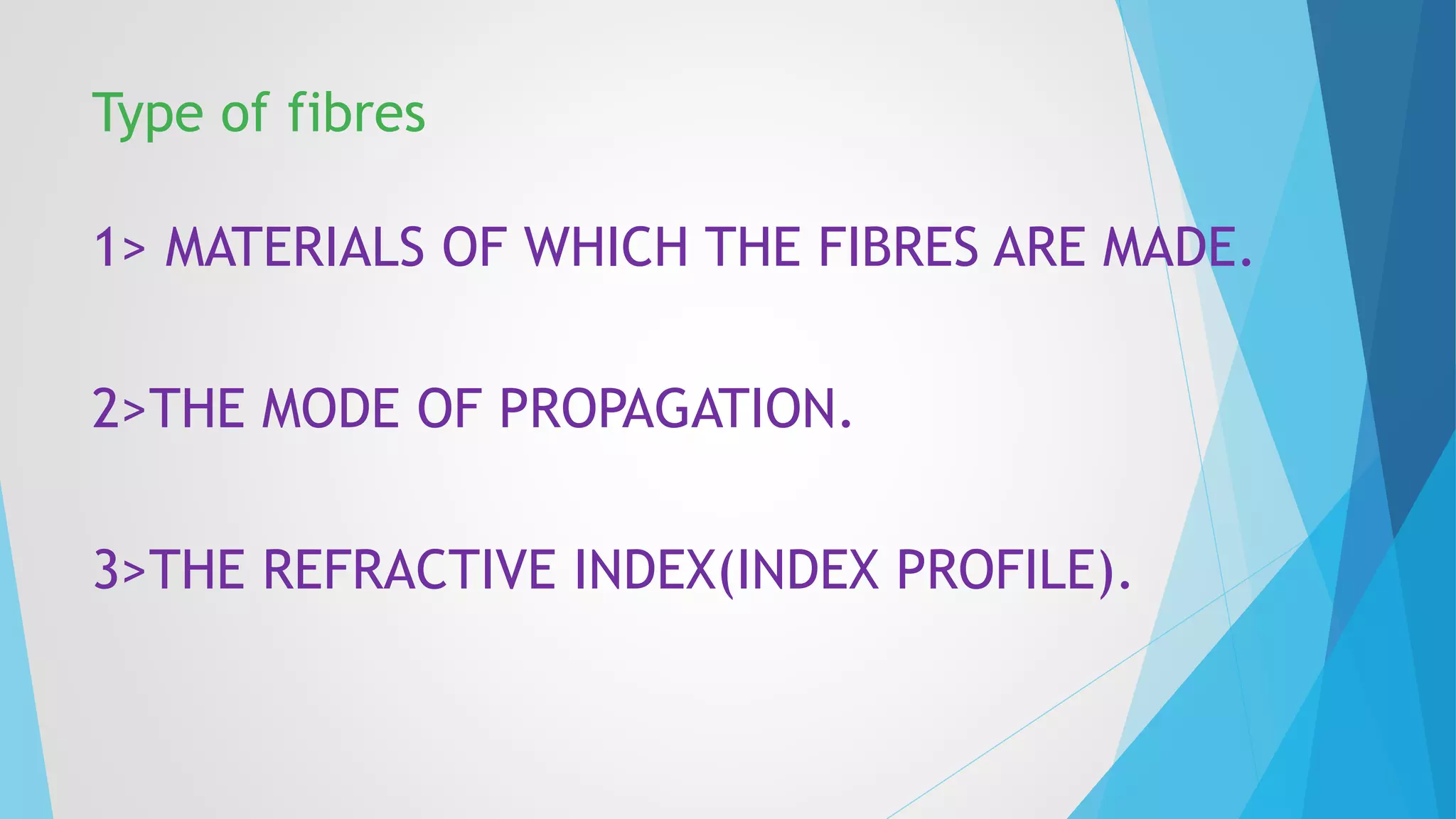 Type of fibres

1> MATERIALS OF WHICH THE FIBRES ARE MADE.

2>THE MODE OF PROPAGATION.

3>THE REFRACTIVE INDEX(INDEX PROFILE).